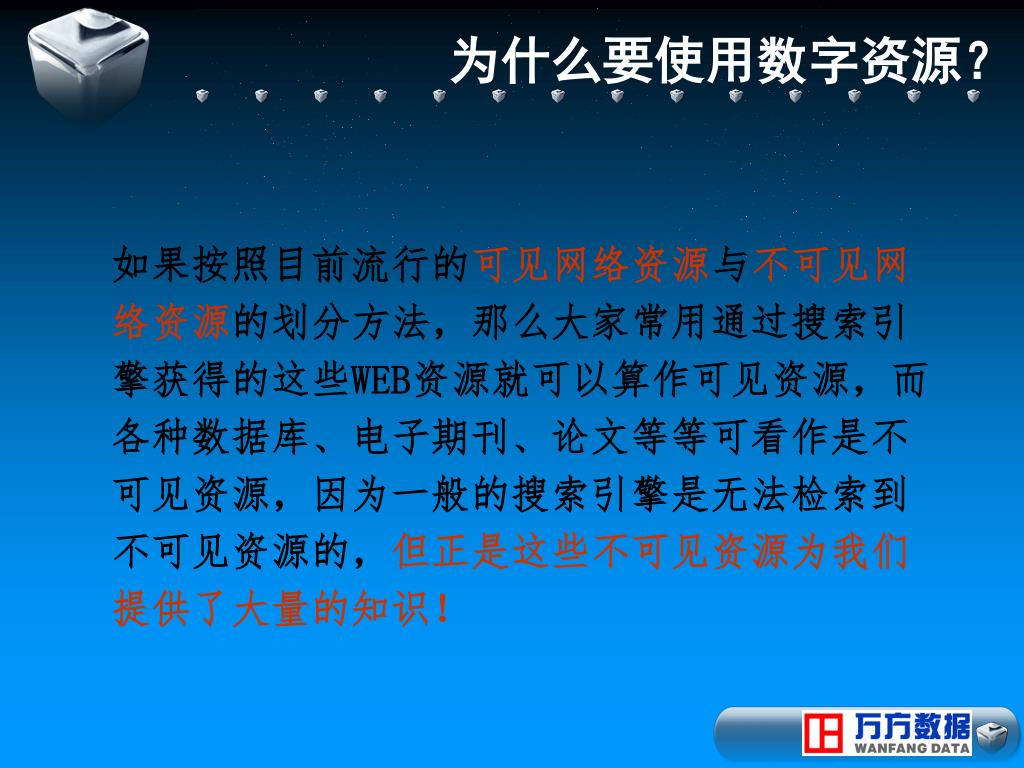 为什么要使用数字资源？

如果按照目前流行的可见网络资源与不可见网络资源的划分方法，那么大家常用通过搜索引擎获得的这些WEB资源就可以算作可见资源，而各种数据库、电子期刊、论文等等可看作是不可见资源，因为一般的搜索引擎是无法检索到不可见资源的，但正是这些不可见资源为我们提供了大量的知识！

万方数据
WANFANG DATA